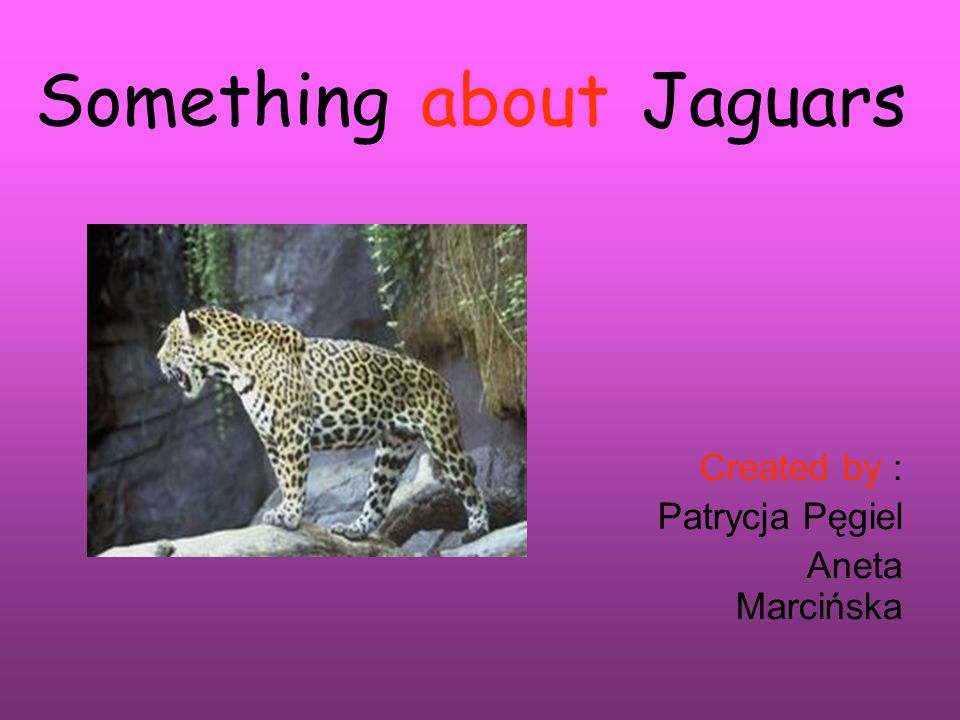 Something about Jaguars

Created by :
Patrycja Pęgiel
Aneta Marcińska